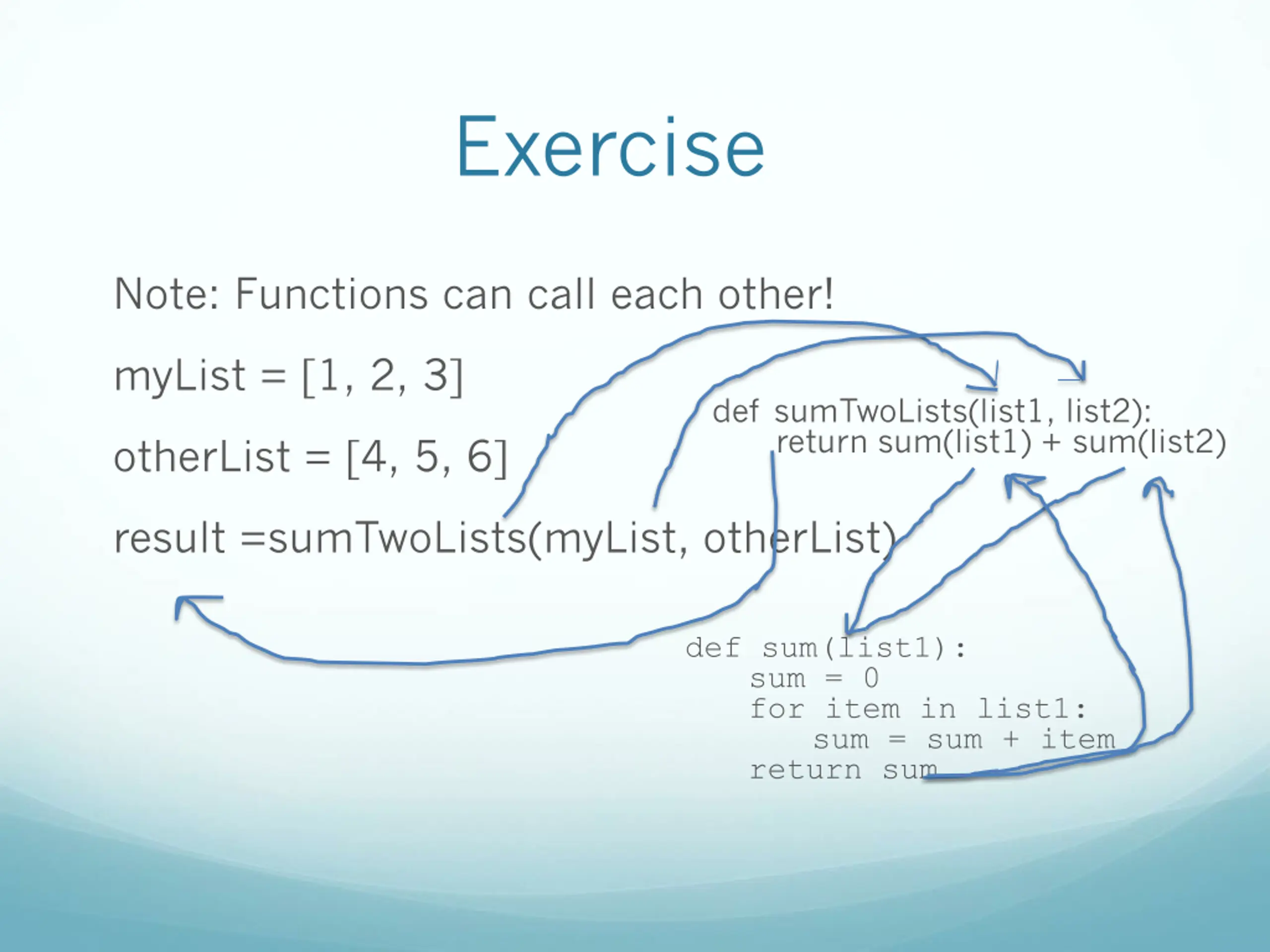 Exercise

Note: Functions can call each other!

myList = [1, 2, 3]

otherList = [4, 5, 6]

result =sumTwoLists(myList, otherList)

def sumTwoLists(list1, list2):
    return sum(list1) + sum(list2)

def sum(list1):
    sum = 0
    for item in list1:
        sum = sum + item
    return sum